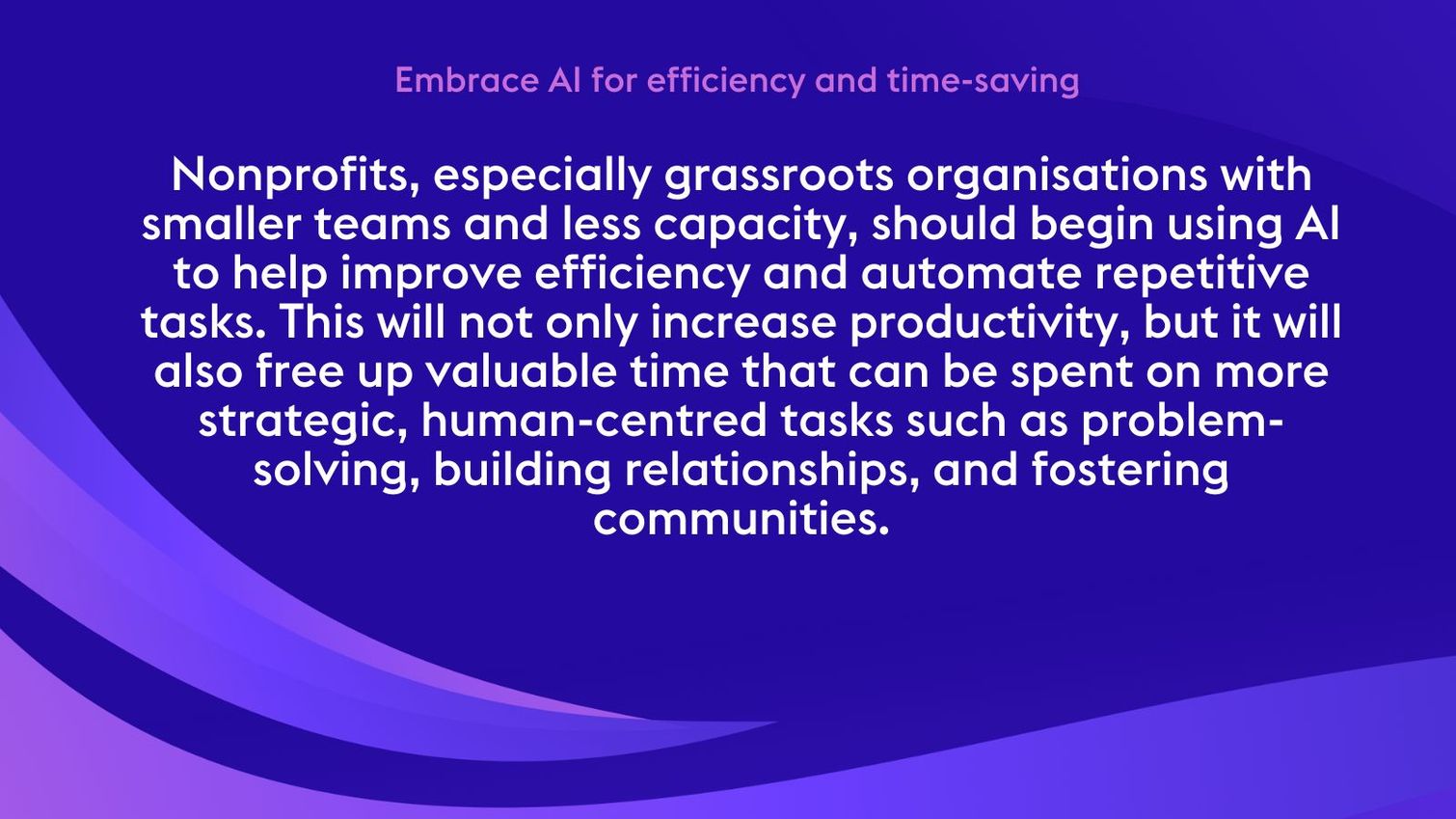 Embrace AI for efficiency and time-saving

Nonprofits, especially grassroots organisations with smaller teams and less capacity, should begin using AI to help improve efficiency and automate repetitive tasks. This will not only increase productivity, but it will also free up valuable time that can be spent on more strategic, human-centred tasks such as problem-solving, building relationships, and fostering communities.